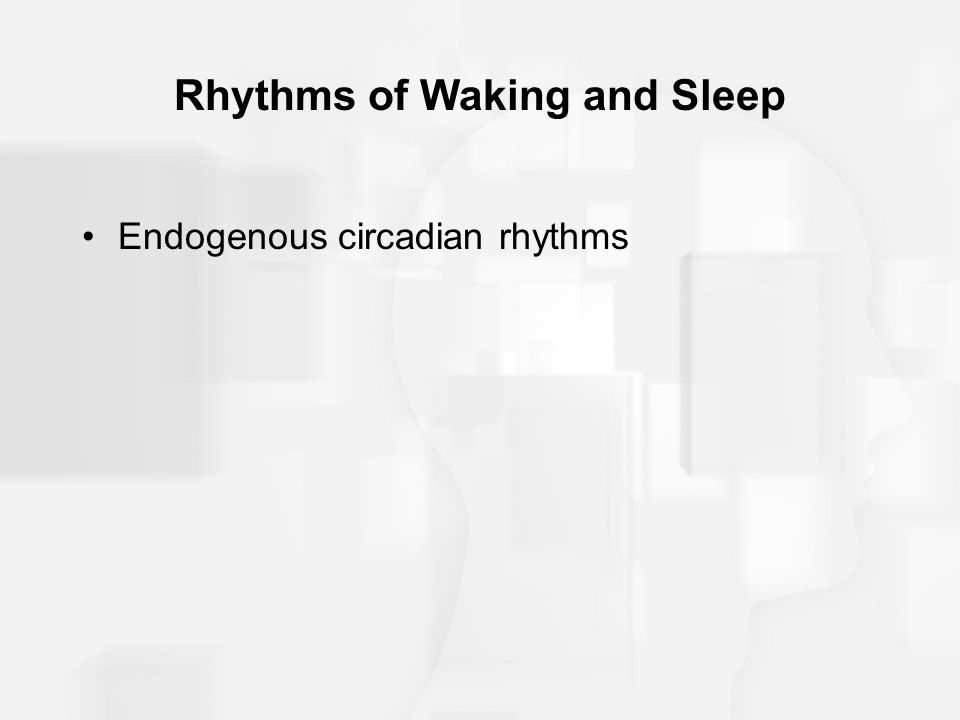 Rhythms of Waking and Sleep

• Endogenous circadian rhythms